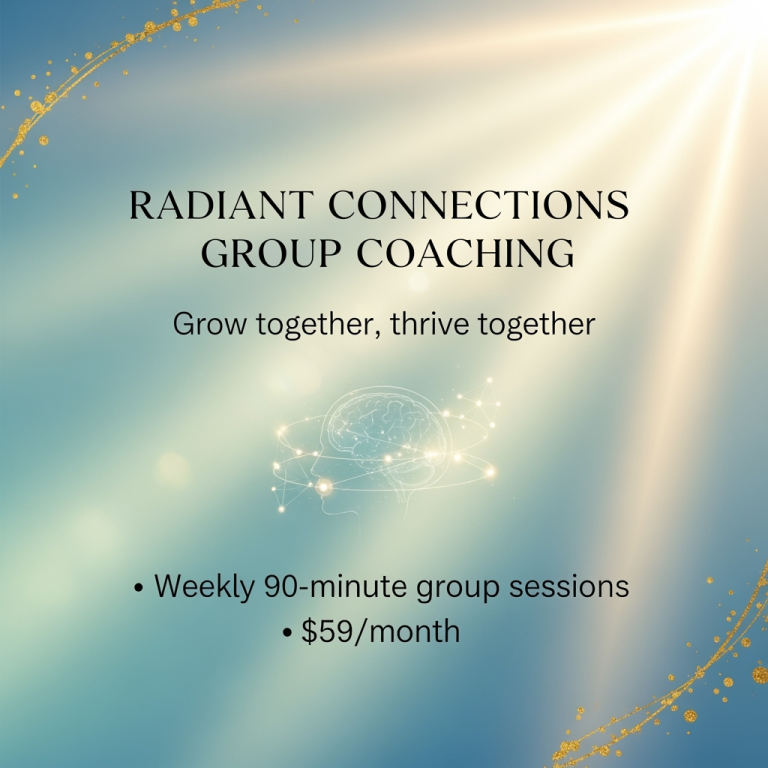 RADIANT CONNECTIONS
GROUP COACHING

Grow together, thrive together

• Weekly 90-minute group sessions
• \$59/month